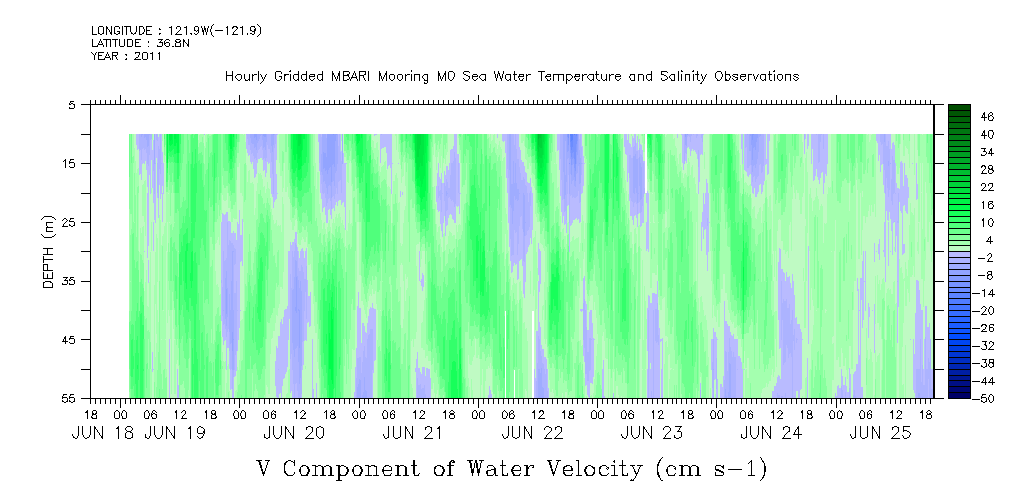 LONGITUDE : 121.9W(-121.9)
LATITUDE : 36.8N
YEAR : 2011

Hourly Gridded MBARI Mooring M0 Sea Water Temperature and Salinity Observations

DEPTH (m)

5
15
25
35
45
55

46
40
34
28
22
16
10
4
-2
-8
-14
-20
-26
-32
-38
-44
-50

18 00 06 12 18 00 06 12 18 00 06 12 18 00 06 12 18 00 06 12 18 00 06 12 18 00 06 12 18 00 06 12 18
JUN 18 JUN 19 JUN 20 JUN 21 JUN 22 JUN 23 JUN 24 JUN 25

V Component of Water Velocity (cm s-1)